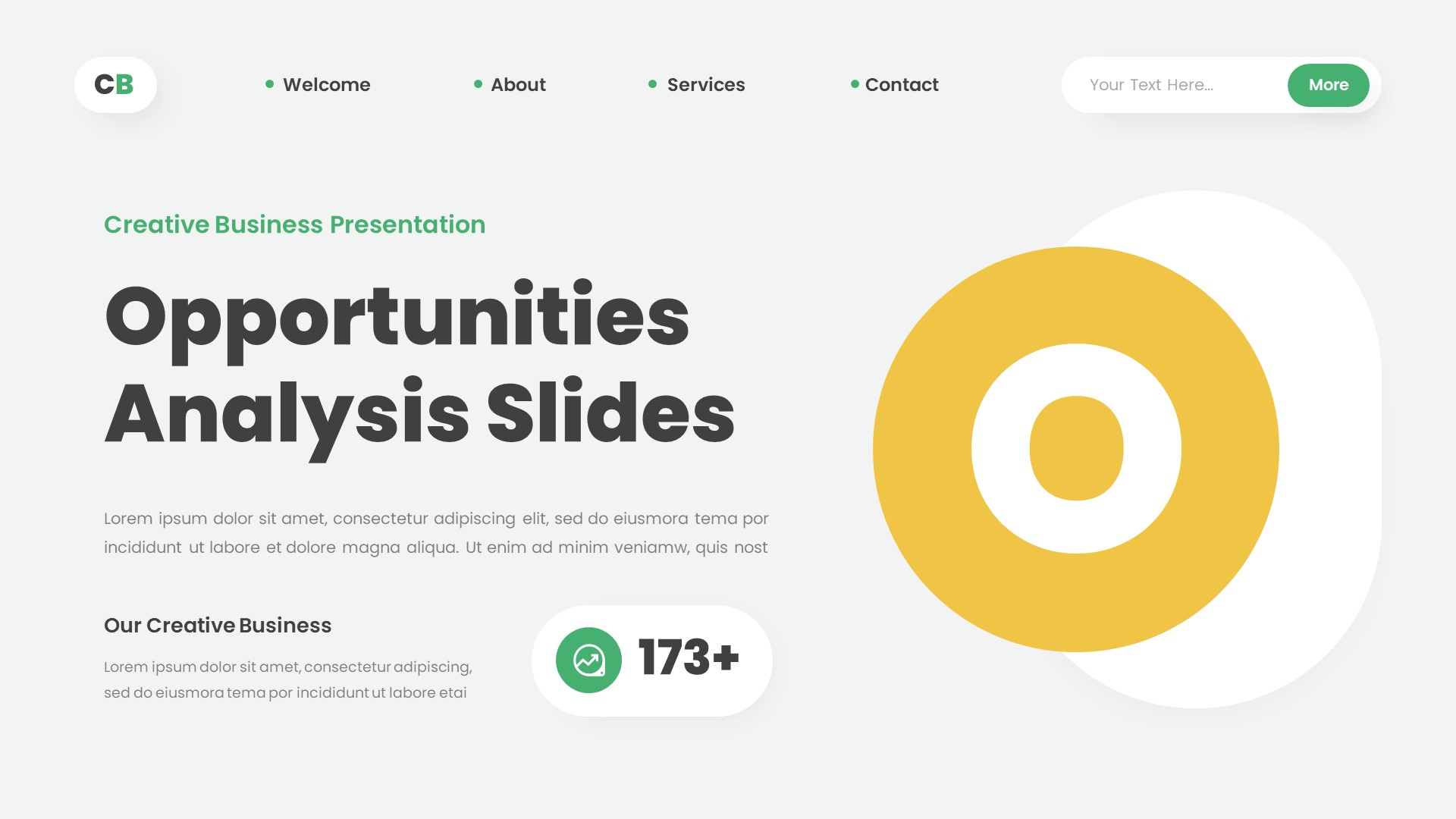 CB

Welcome

About

Services

Contact

Your Text Here...

More

Creative Business Presentation

Opportunities Analysis Slides

Lorem ipsum dolor sit amet, consectetur adipiscing elit, sed do eiusmora tema por incididunt ut labore et dolore magna aliqua. Ut enim ad minim veniamw, quis nost

Our Creative Business

Lorem ipsum dolor sit amet, consectetur adipiscing, sed do eiusmora tema por incididunt ut labore etai

173+

O